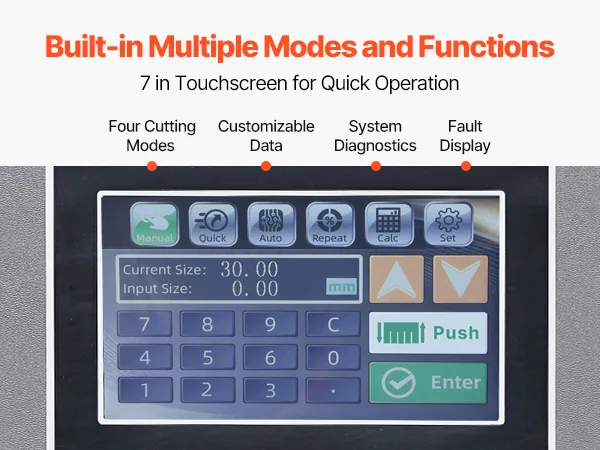 Built-in Multiple Modes and Functions

7 in Touchscreen for Quick Operation

Four Cutting Modes

Customizable Data

System Diagnostics

Fault Display

Manual

Quick

Auto

Repeat

Calc

Set

Current Size: 30.00

Input Size: 0.00

mm

7

8

9

C

4

5

6

0

1

2

3

.

Push

Enter